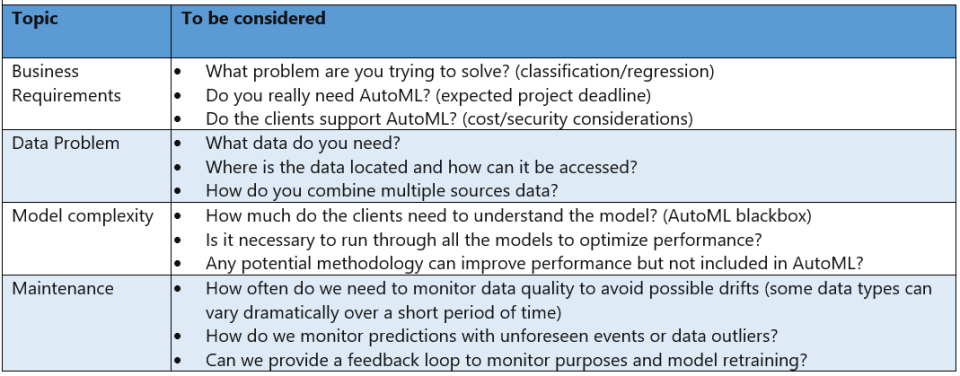 | Topic | To be considered |
|---|---|
| Business Requirements | • What problem are you trying to solve? (classification/regression)<br>• Do you really need AutoML? (expected project deadline)<br>• Do the clients support AutoML? (cost/security considerations) |
| Data Problem | • What data do you need?<br>• Where is the data located and how can it be accessed?<br>• How do you combine multiple sources data? |
| Model complexity | • How much do the clients need to understand the model? (AutoML blackbox)<br>• Is it necessary to run through all the models to optimize performance?<br>• Any potential methodology can improve performance but not included in AutoML? |
| Maintenance | • How often do we need to monitor data quality to avoid possible drifts (some data types can vary dramatically over a short period of time)<br>• How do we monitor predictions with unforeseen events or data outliers?<br>• Can we provide a feedback loop to monitor purposes and model retraining? |